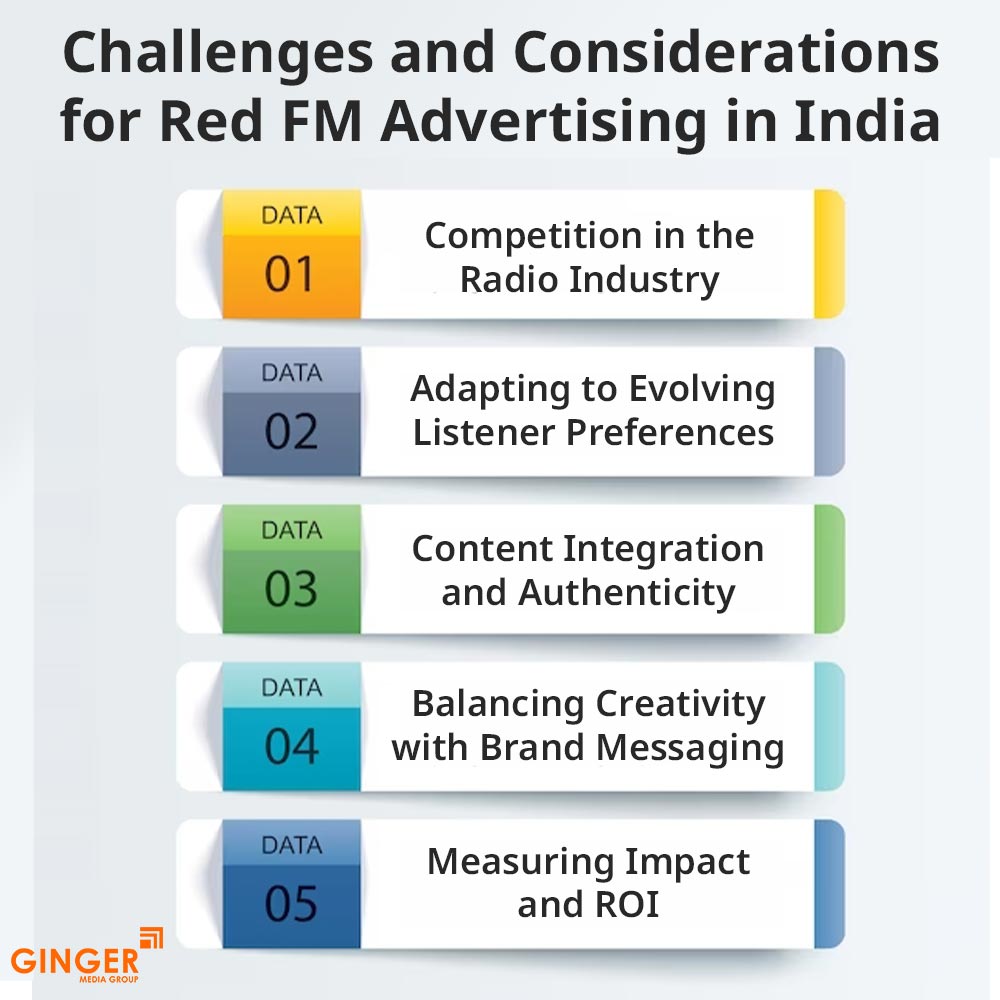 Challenges and Considerations for Red FM Advertising in India

DATA
01
Competition in the Radio Industry

DATA
02
Adapting to Evolving Listener Preferences

DATA
03
Content Integration and Authenticity

DATA
04
Balancing Creativity with Brand Messaging

DATA
05
Measuring Impact and ROI

GINGER
MEDIA GROUP